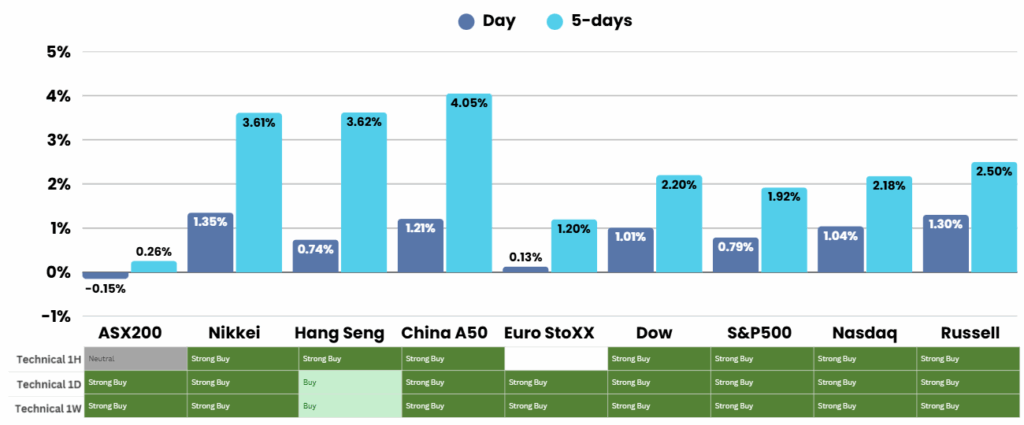 Day 5-days

5%
4%
3%
2%
1%
0%
-1%

-0.15% 0.26%
1.35% 3.61%
0.74% 3.62%
1.21% 4.05%
0.13% 1.20%
1.01% 2.20%
0.79% 1.92%
1.04% 2.18%
1.30% 2.50%

| | ASX200 | Nikkei | Hang Seng | China A50 | Euro StoXX | Dow | S&P500 | Nasdaq | Russell |
|---|---|---|---|---|---|---|---|---|---|
| Technical 1H | Neutral | Strong Buy | Strong Buy | Strong Buy | | Strong Buy | Strong Buy | Strong Buy | Strong Buy |
| Technical 1D | Strong Buy | Strong Buy | Buy | Strong Buy | Strong Buy | Strong Buy | Strong Buy | Strong Buy | Strong Buy |
| Technical 1W | Strong Buy | Strong Buy | Buy | Strong Buy | Strong Buy | Strong Buy | Strong Buy | Strong Buy | Strong Buy |